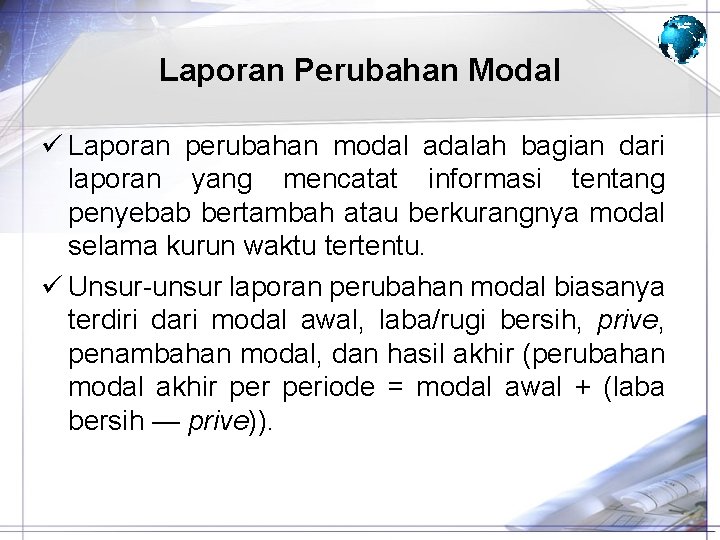 Laporan Perubahan Modal

✓ Laporan perubahan modal adalah bagian dari laporan yang mencatat informasi tentang penyebab bertambah atau berkurangnya modal selama kurun waktu tertentu.

✓ Unsur-unsur laporan perubahan modal biasanya terdiri dari modal awal, laba/rugi bersih, prive, penambahan modal, dan hasil akhir (perubahan modal akhir per periode = modal awal + (laba bersih — prive)).